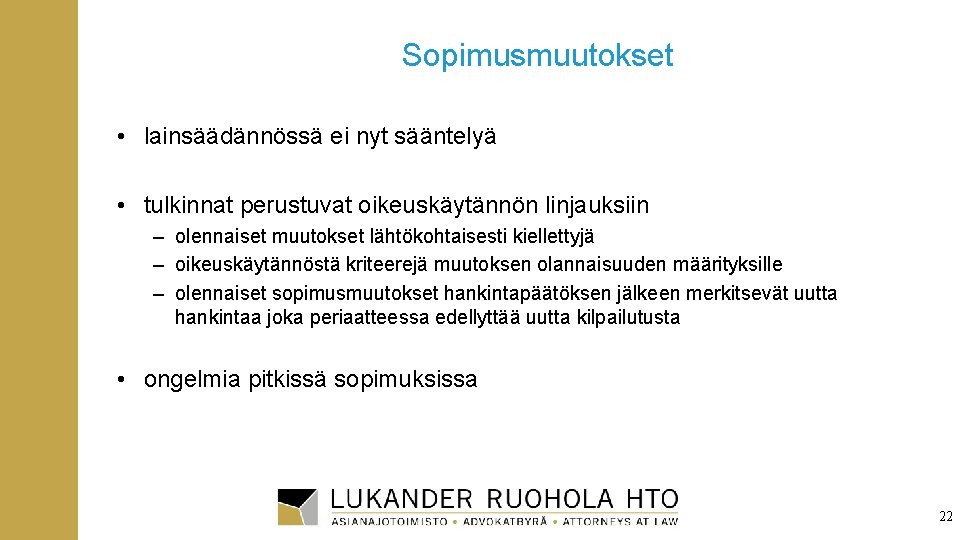 Sopimusmuutokset

• lainsäädännössä ei nyt sääntelyä

• tulkinnat perustuvat oikeuskäytännön linjauksiin
– olennaiset muutokset lähtökohtaisesti kiellettyjä
– oikeuskäytännöstä kriteerejä muutoksen olannaisuuden määrityksille
– olennaiset sopimusmuutokset hankintapäätöksen jälkeen merkitsevät uutta hankintaa joka periaatteessa edellyttää uutta kilpailutusta

• ongelmia pitkissä sopimuksissa

LUKANDER RUOHOLA HTO
ASIANAJOTOIMISTO • ADVOKATBYRÅ • ATTORNEYS AT LAW

22